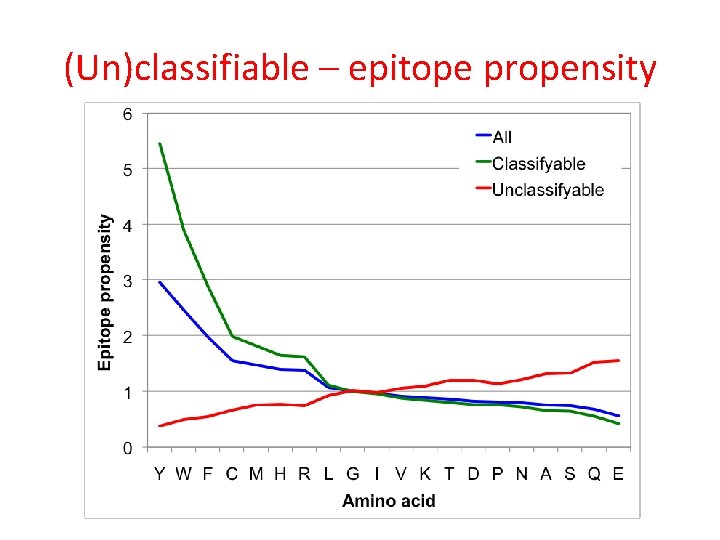 (Un)classifiable – epitope propensity

6
5
4
3
2
1
0

Epitope propensity

All
Classifyable
Unclassifyable

Y W F C M H R L G I V K T D P N A S Q E

Amino acid